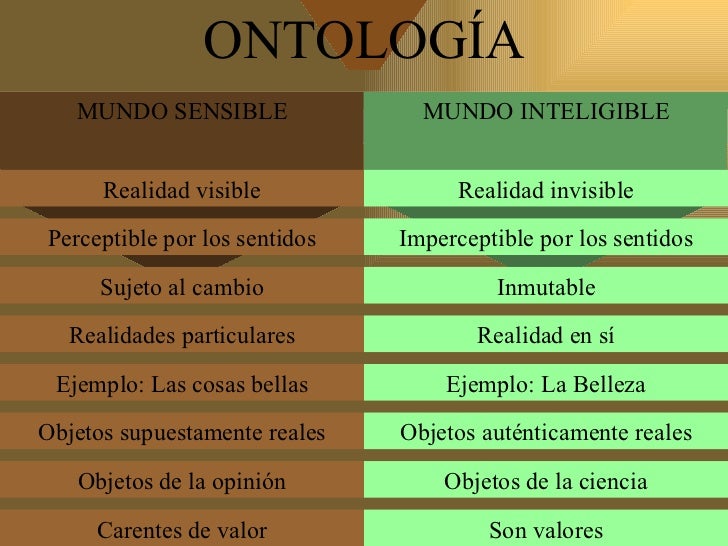 ONTOLOGÍA

| MUNDO SENSIBLE | MUNDO INTELIGIBLE |
|---|---|
| Realidad visible | Realidad invisible |
| Perceptible por los sentidos | Imperceptible por los sentidos |
| Sujeto al cambio | Inmutable |
| Realidades particulares | Realidad en sí |
| Ejemplo: Las cosas bellas | Ejemplo: La Belleza |
| Objetos supuestamente reales | Objetos auténticamente reales |
| Objetos de la opinión | Objetos de la ciencia |
| Carentes de valor | Son valores |